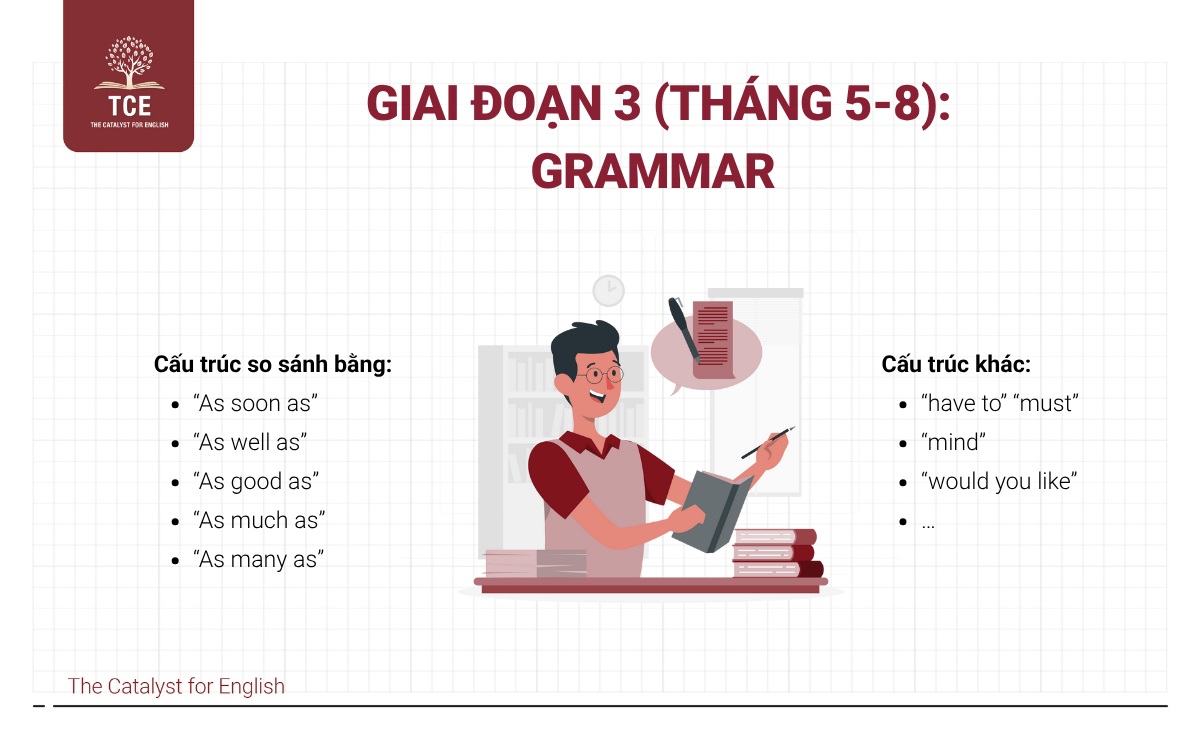 TCE
THE CATALYST FOR ENGLISH

GIAI ĐOẠN 3 (THÁNG 5-8): GRAMMAR

Cấu trúc so sánh bằng:
- “As soon as”
- “As well as”
- “As good as”
- “As much as”
- “As many as”

Cấu trúc khác:
- “have to” “must”
- “mind”
- “would you like”
- …

The Catalyst for English